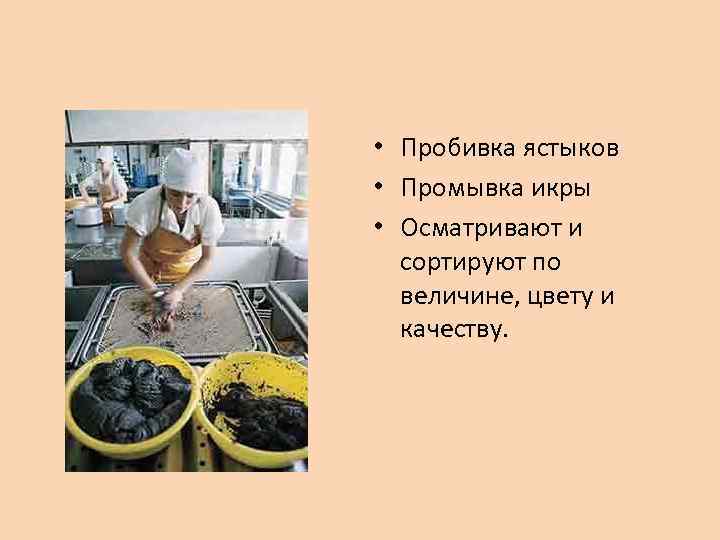 • Пробивка ястыков
• Промывка икры
• Осматривают и сортируют по величине, цвету и качеству.